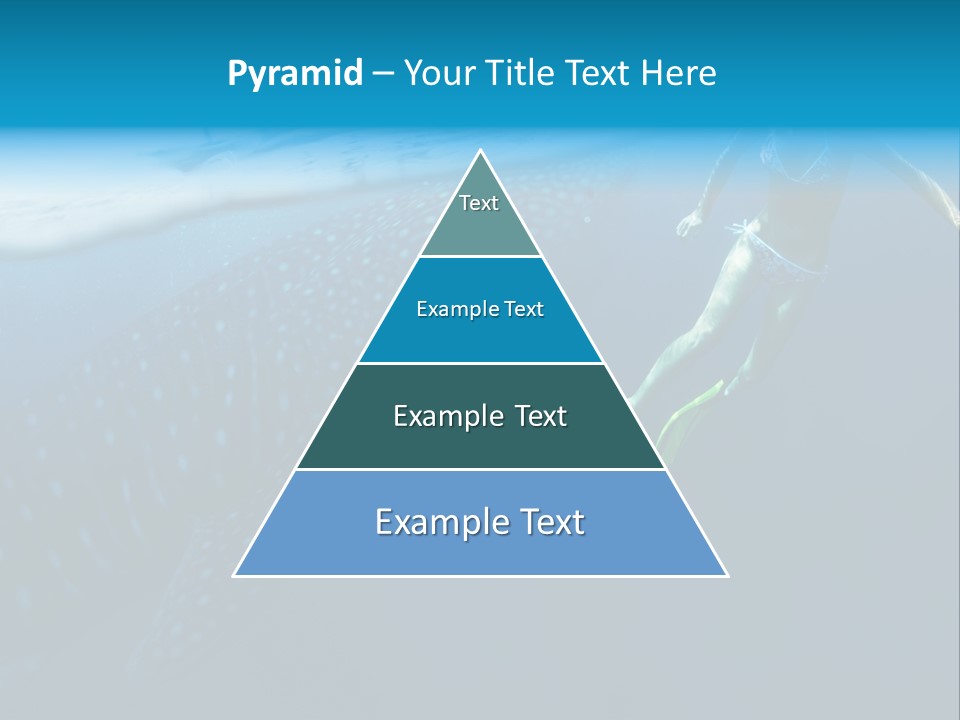 Pyramid – Your Title Text Here

Text

Example Text

Example Text

Example Text